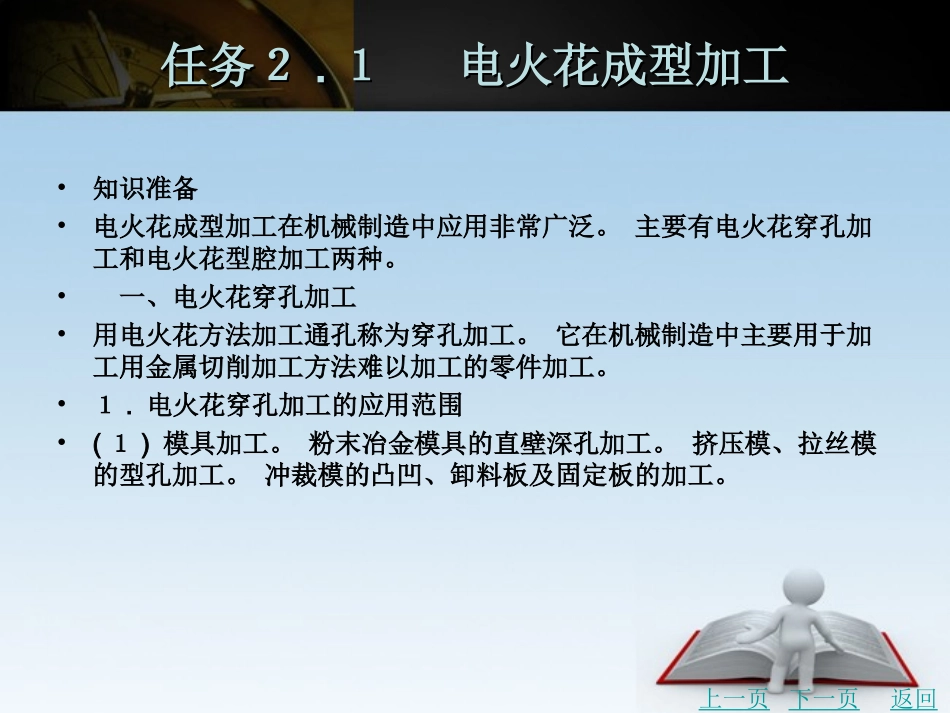 任务２．１　电火花成型加工

• 知识准备
• 电火花成型加工在机械制造中应用非常广泛。 主要有电火花穿孔加工和电火花型腔加工两种。
• 一、电火花穿孔加工
• 用电火花方法加工通孔称为穿孔加工。 它在机械制造中主要用于加工用金属切削加工方法难以加工的零件加工。
• １．电火花穿孔加工的应用范围
• (１) 模具加工。 粉末冶金模具的直壁深孔加工。 挤压模、拉丝模的型孔加工。 冲裁模的凸凹、卸料板及固定板的加工。

上一页　下一页　返回